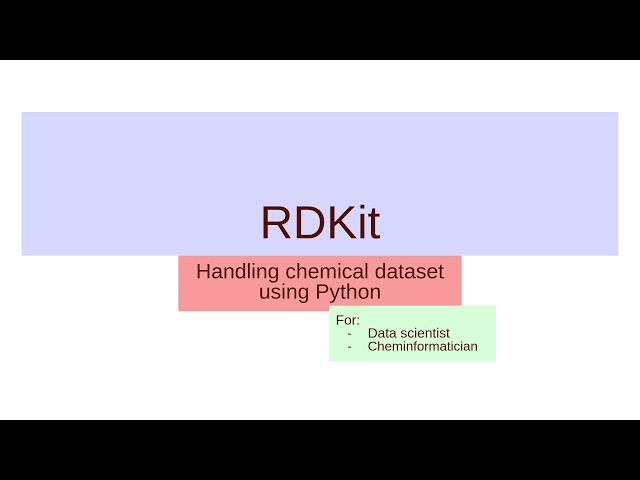 RDKit

Handling chemical dataset using Python

For:
- Data scientist
- Cheminformatician